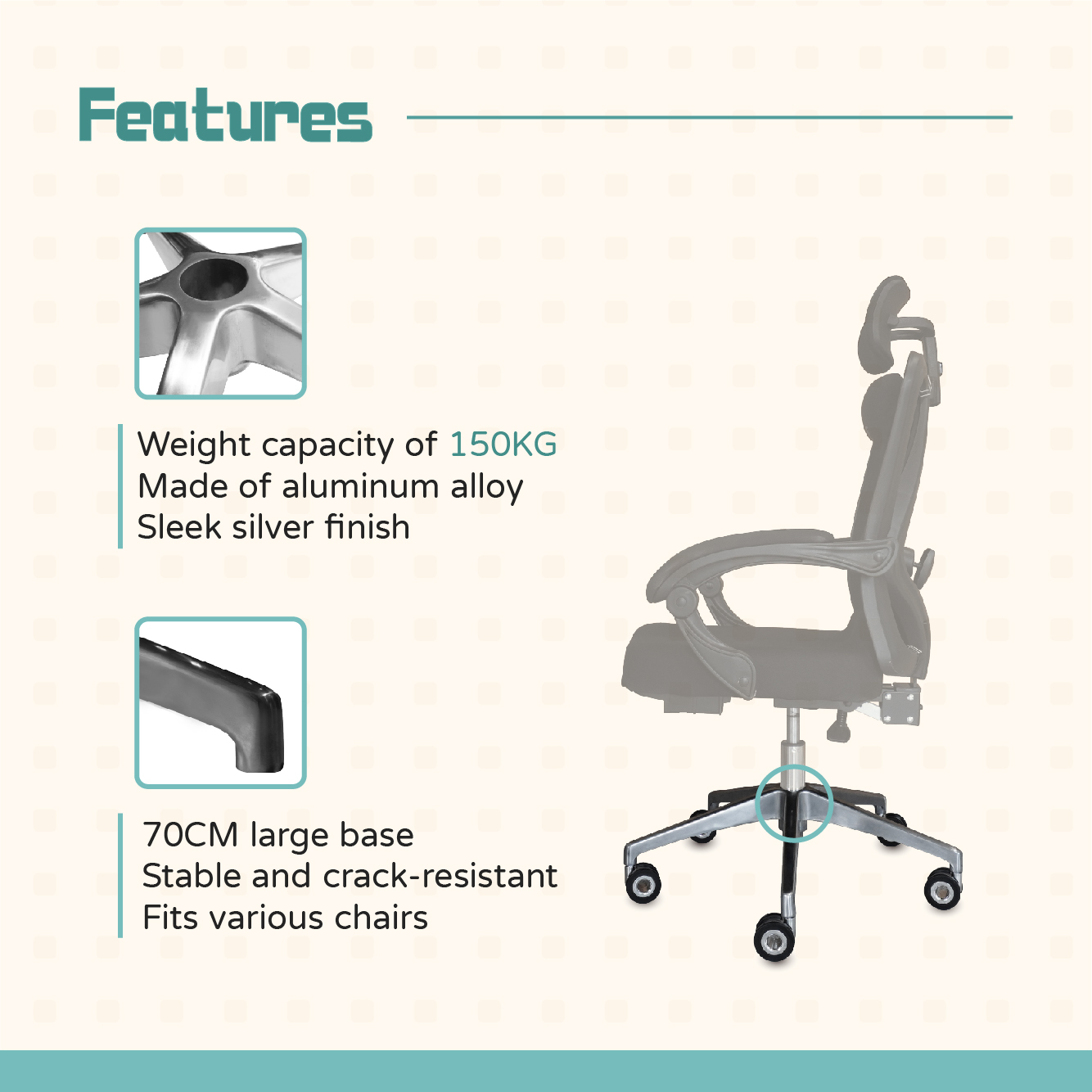 Features

Weight capacity of 150KG
Made of aluminum alloy
Sleek silver finish

70CM large base
Stable and crack-resistant
Fits various chairs